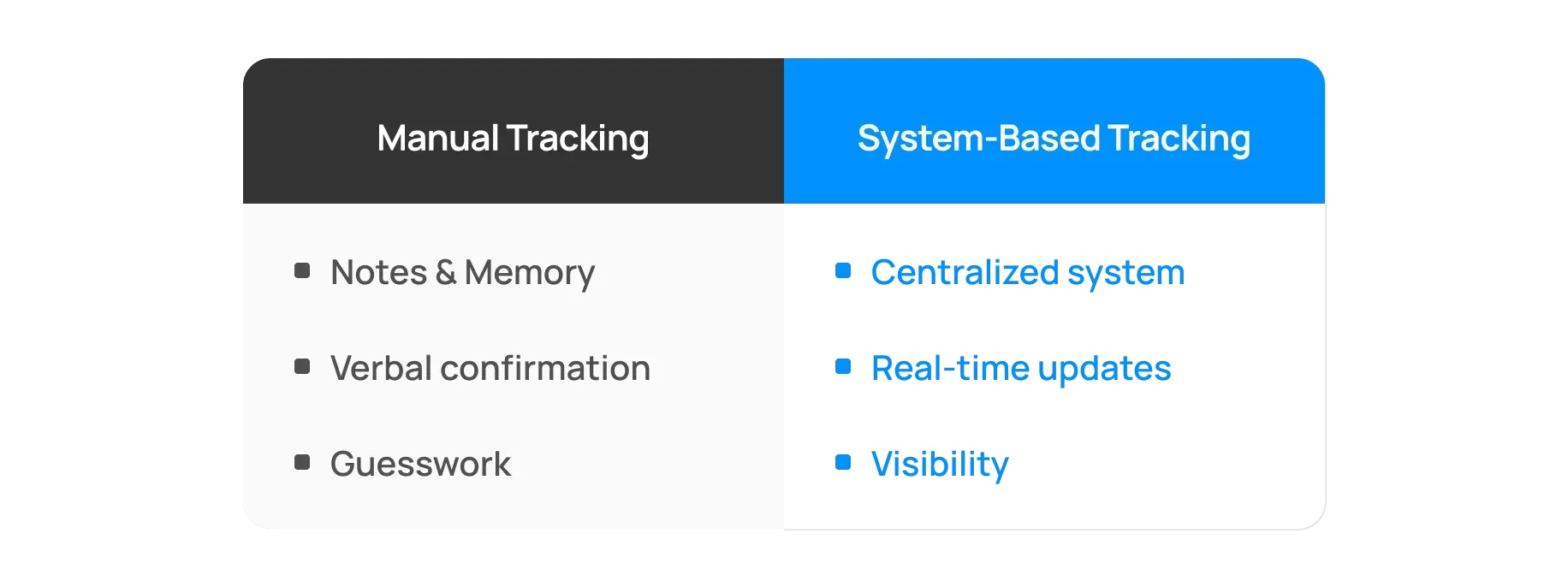 | Manual Tracking | System-Based Tracking |
|---|---|
| Notes & Memory | Centralized system |
| Verbal confirmation | Real-time updates |
| Guesswork | Visibility |